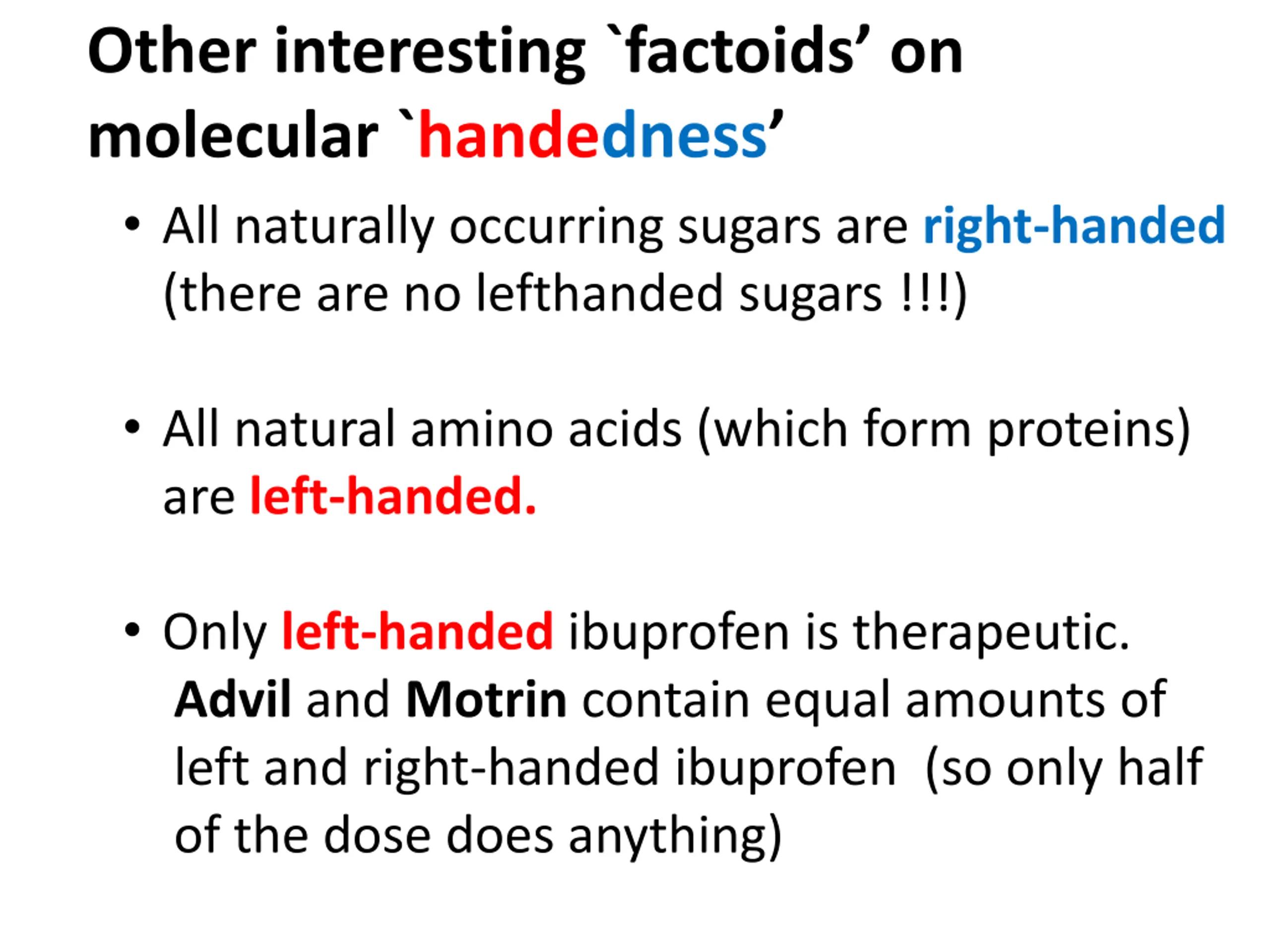 Other interesting `factoids' on molecular `handedness'

• All naturally occurring sugars are right-handed (there are no lefthanded sugars !!!)

• All natural amino acids (which form proteins) are left-handed.

• Only left-handed ibuprofen is therapeutic. Advil and Motrin contain equal amounts of left and right-handed ibuprofen (so only half of the dose does anything)